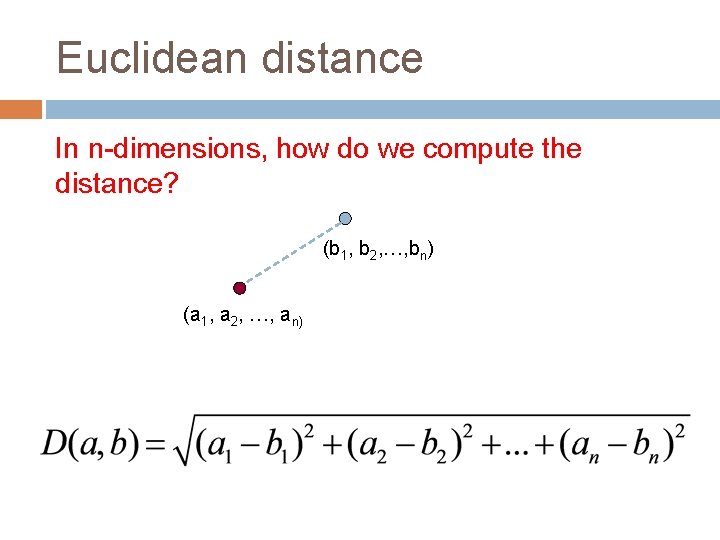 Euclidean distance

In n-dimensions, how do we compute the distance?

$(b_1, b_2,\ldots,b_n)$

$(a_1, a_2, \ldots, a_{n)}$

$D(a,b) = \sqrt{(a_1 - b_1)^2 + (a_2 - b_2)^2 + \ldots + (a_n - b_n)^2}$